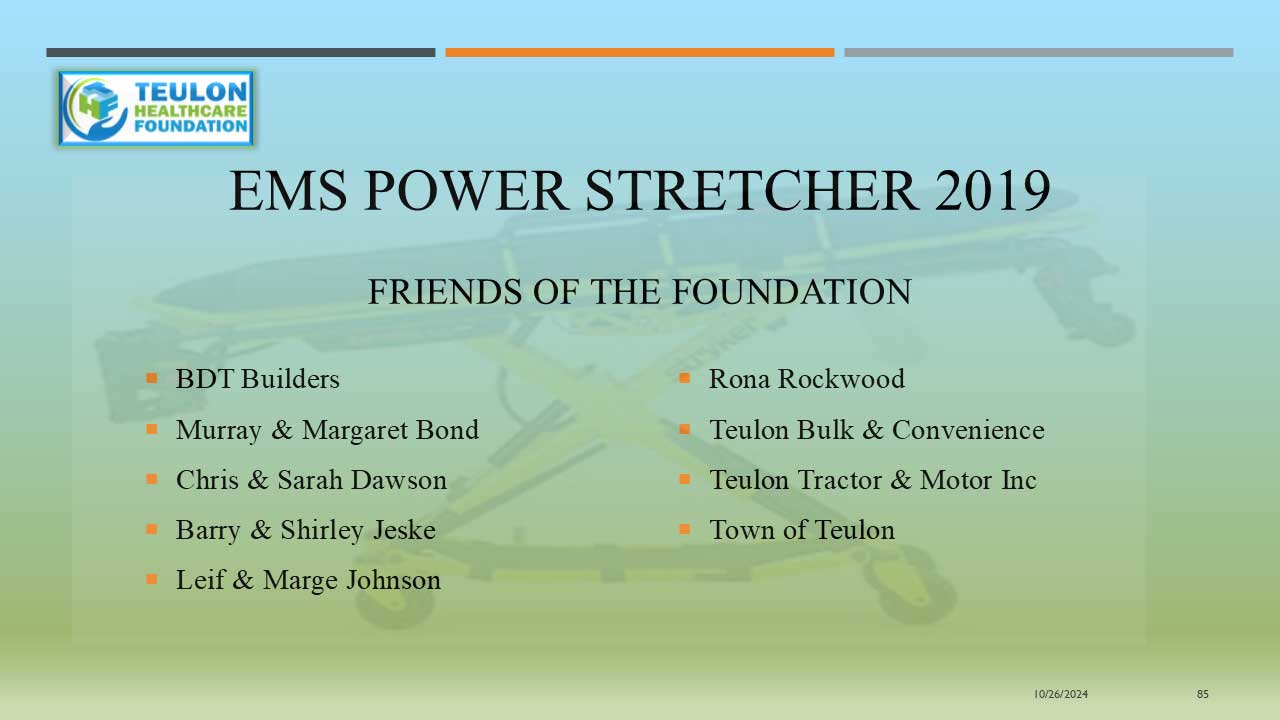 TEULON HEALTHCARE FOUNDATION

EMS POWER STRETCHER 2019

FRIENDS OF THE FOUNDATION

- BDT Builders
- Murray & Margaret Bond
- Chris & Sarah Dawson
- Barry & Shirley Jeske
- Leif & Marge Johnson

- Rona Rockwood
- Teulon Bulk & Convenience
- Teulon Tractor & Motor Inc
- Town of Teulon

10/26/2024

85